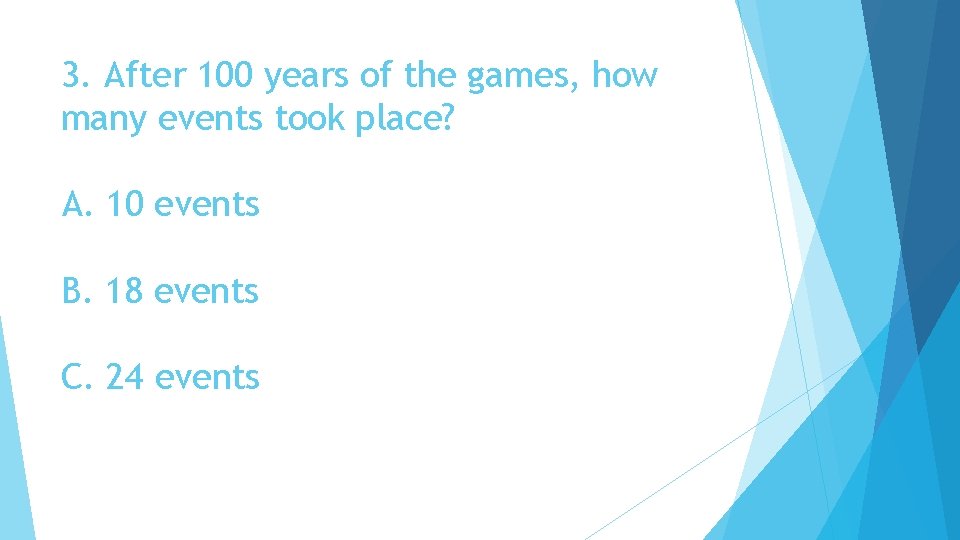 3. After 100 years of the games, how many events took place?

A. 10 events

B. 18 events

C. 24 events